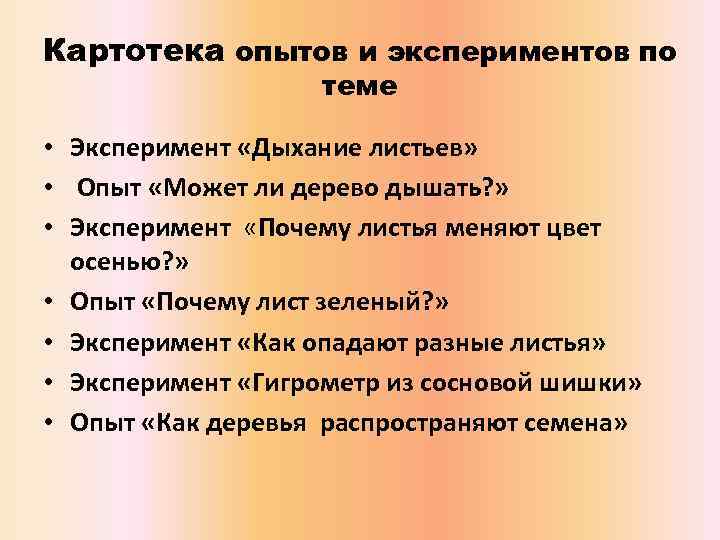 Картотека опытов и экспериментов по теме

• Эксперимент «Дыхание листьев»
• Опыт «Может ли дерево дышать?»
• Эксперимент «Почему листья меняют цвет осенью?»
• Опыт «Почему лист зеленый?»
• Эксперимент «Как опадают разные листья»
• Эксперимент «Гигрометр из сосновой шишки»
• Опыт «Как деревья распространяют семена»